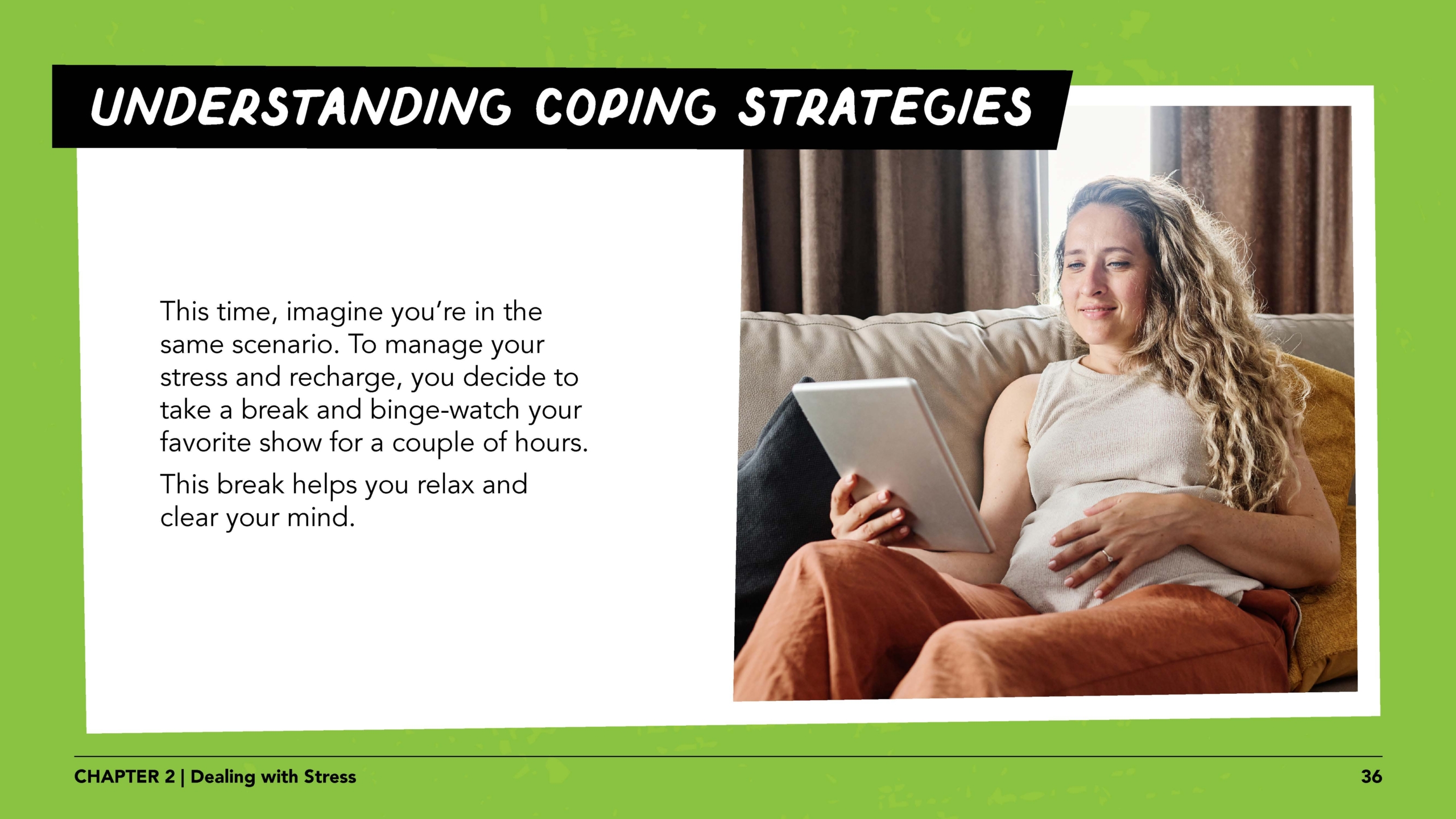 UNDERSTANDING COPING STRATEGIES

This time, imagine you're in the same scenario. To manage your stress and recharge, you decide to take a break and binge-watch your favorite show for a couple of hours.

This break helps you relax and clear your mind.

CHAPTER 2 | Dealing with Stress

36